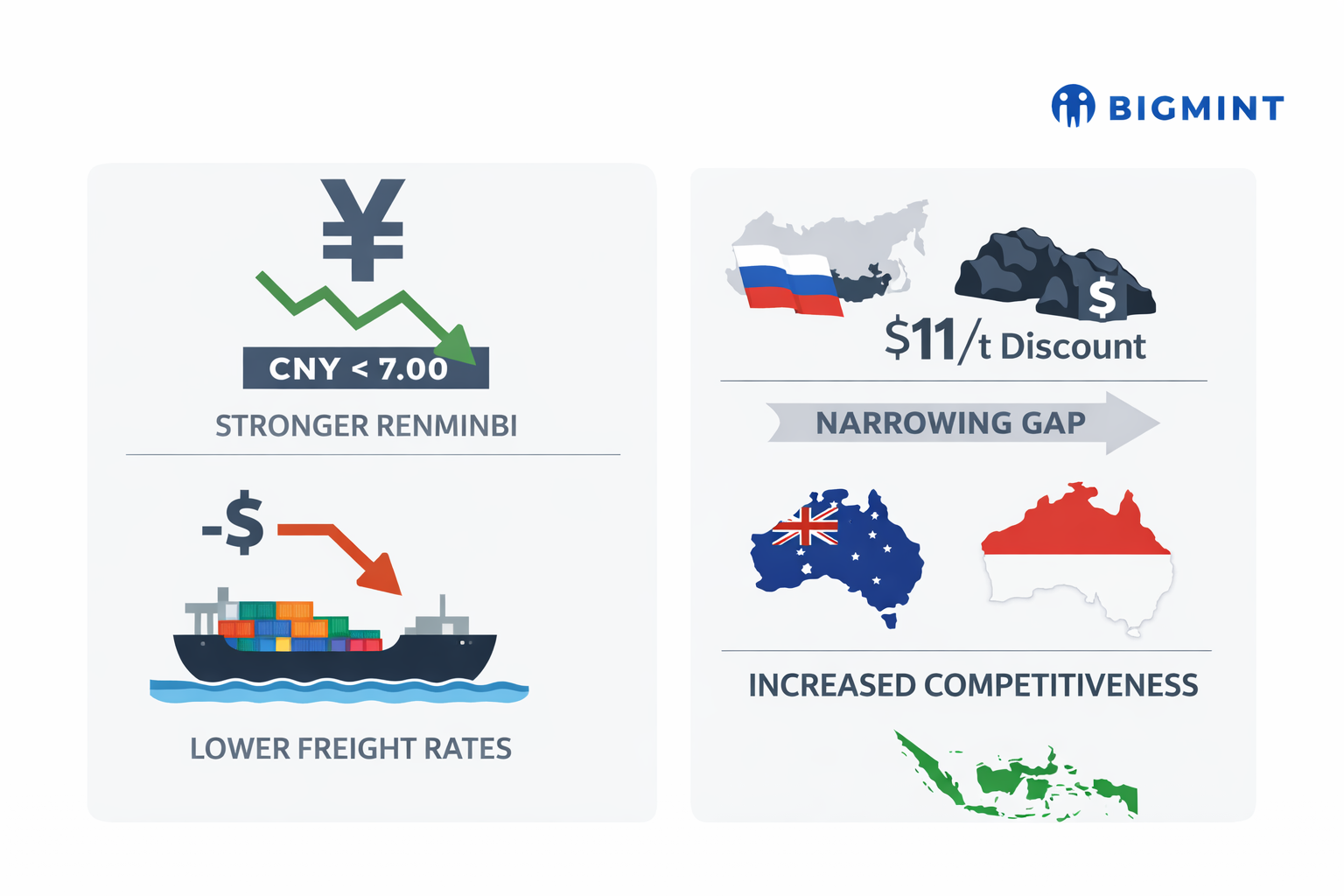 BIGMINT

¥

CNY < 7.00

STRONGER RENMINBI

-$

LOWER FREIGHT RATES

$

$11/t Discount

NARROWING GAP

INCREASED COMPETITIVENESS